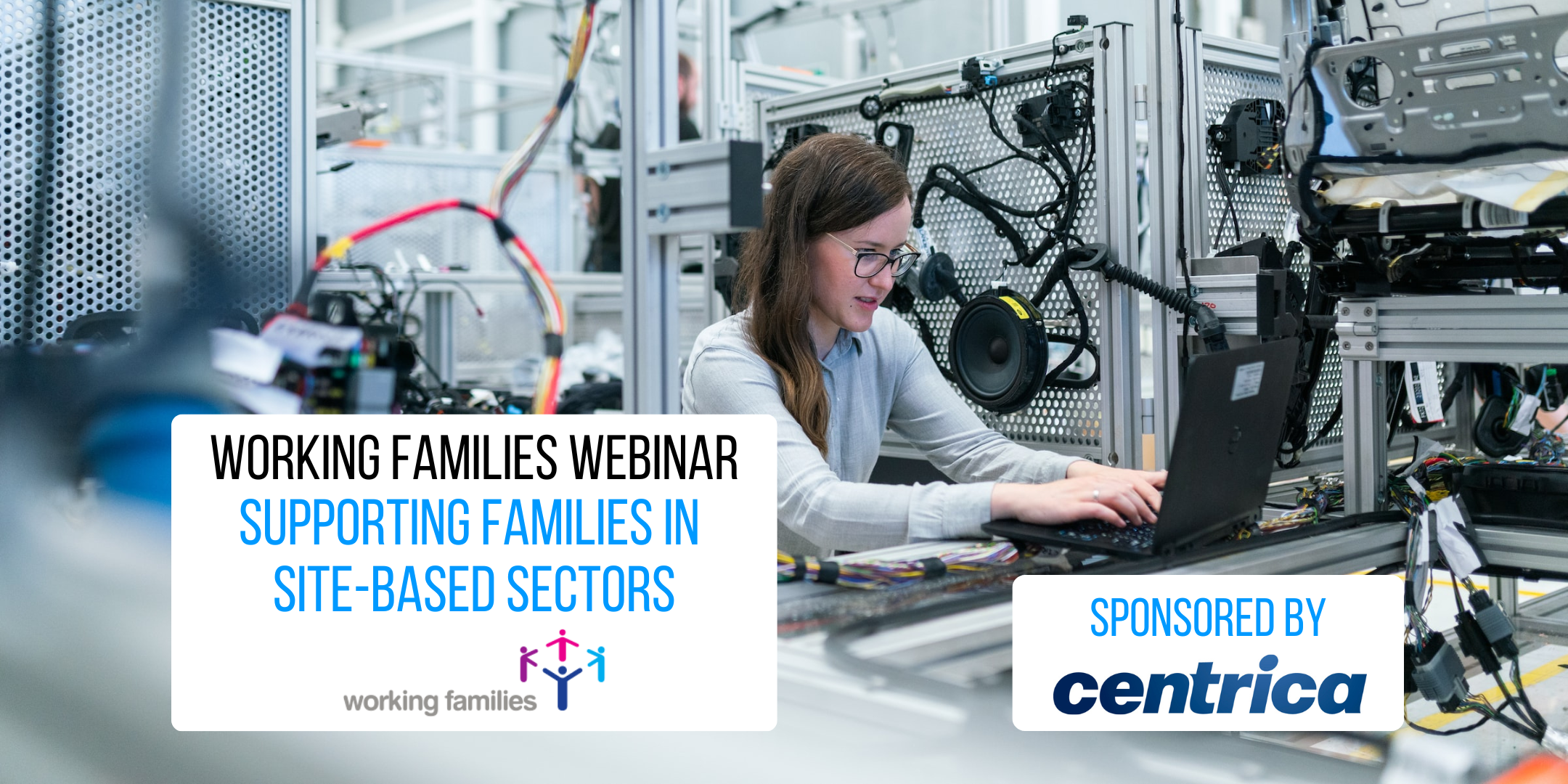 WORKING FAMILIES WEBINAR
SUPPORTING FAMILIES IN SITE-BASED SECTORS

working families

SPONSORED BY
centrica